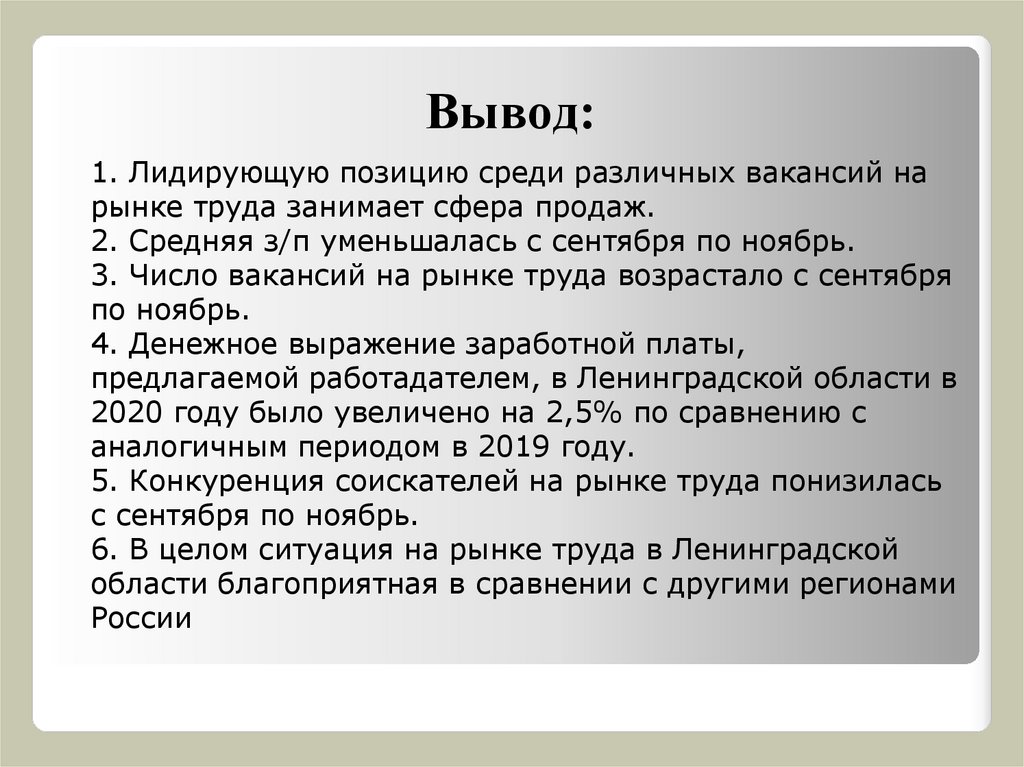 Вывод:

1. Лидирующую позицию среди различных вакансий на рынке труда занимает сфера продаж.
2. Средняя з/п уменьшалась с сентября по ноябрь.
3. Число вакансий на рынке труда возрастало с сентября по ноябрь.
4. Денежное выражение заработной платы, предлагаемой работадателем, в Ленинградской области в 2020 году было увеличено на 2,5% по сравнению с аналогичным периодом в 2019 году.
5. Конкуренция соискателей на рынке труда понизилась с сентября по ноябрь.
6. В целом ситуация на рынке труда в Ленинградской области благоприятная в сравнении с другими регионами России